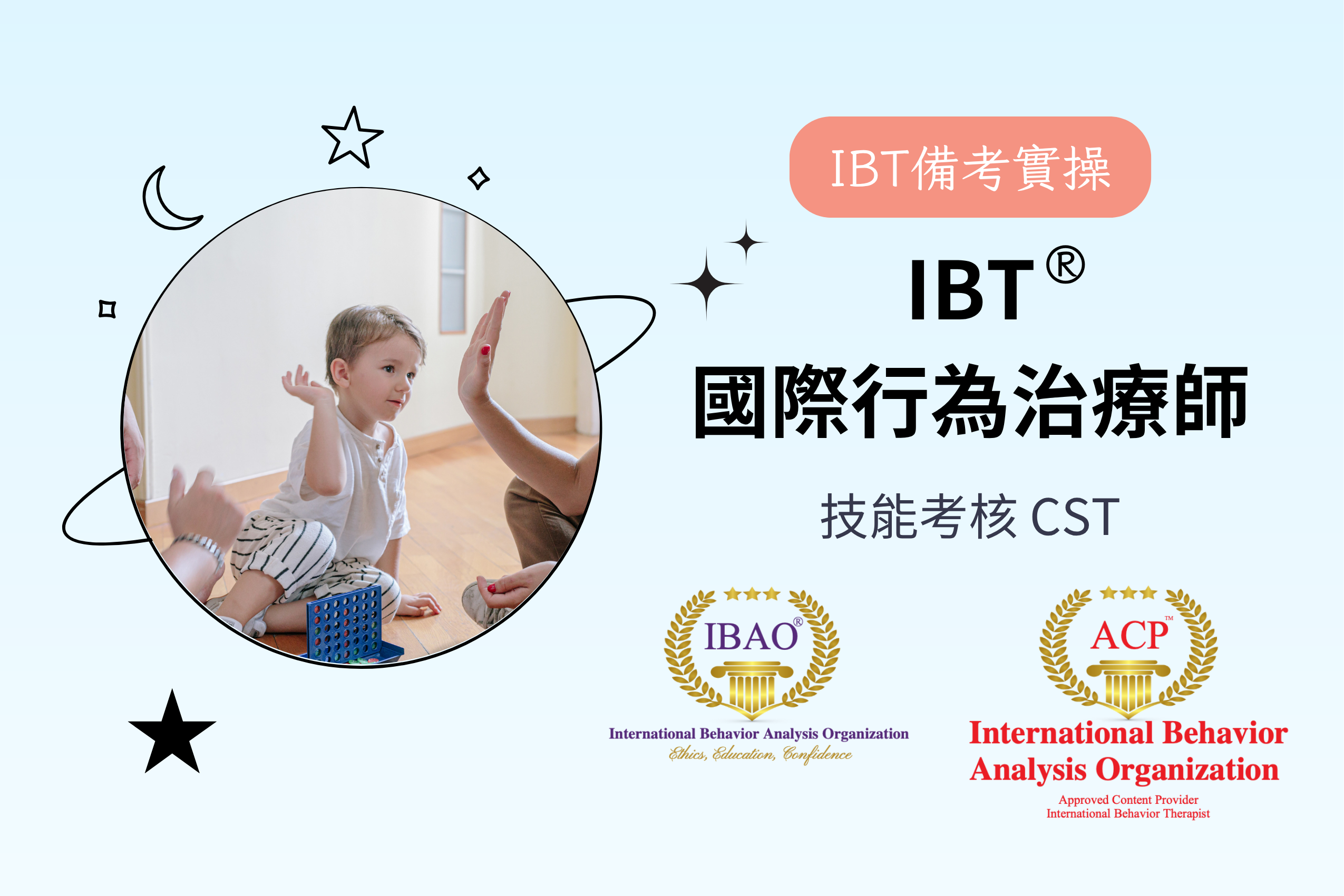 IBT備考實操

IBT®
國際行為治療師

技能考核 CST

IBAO®
International Behavior Analysis Organization
Ethics, Education, Confidence

ACP™
International Behavior Analysis Organization
Approved Content Provider
International Behavior Therapist